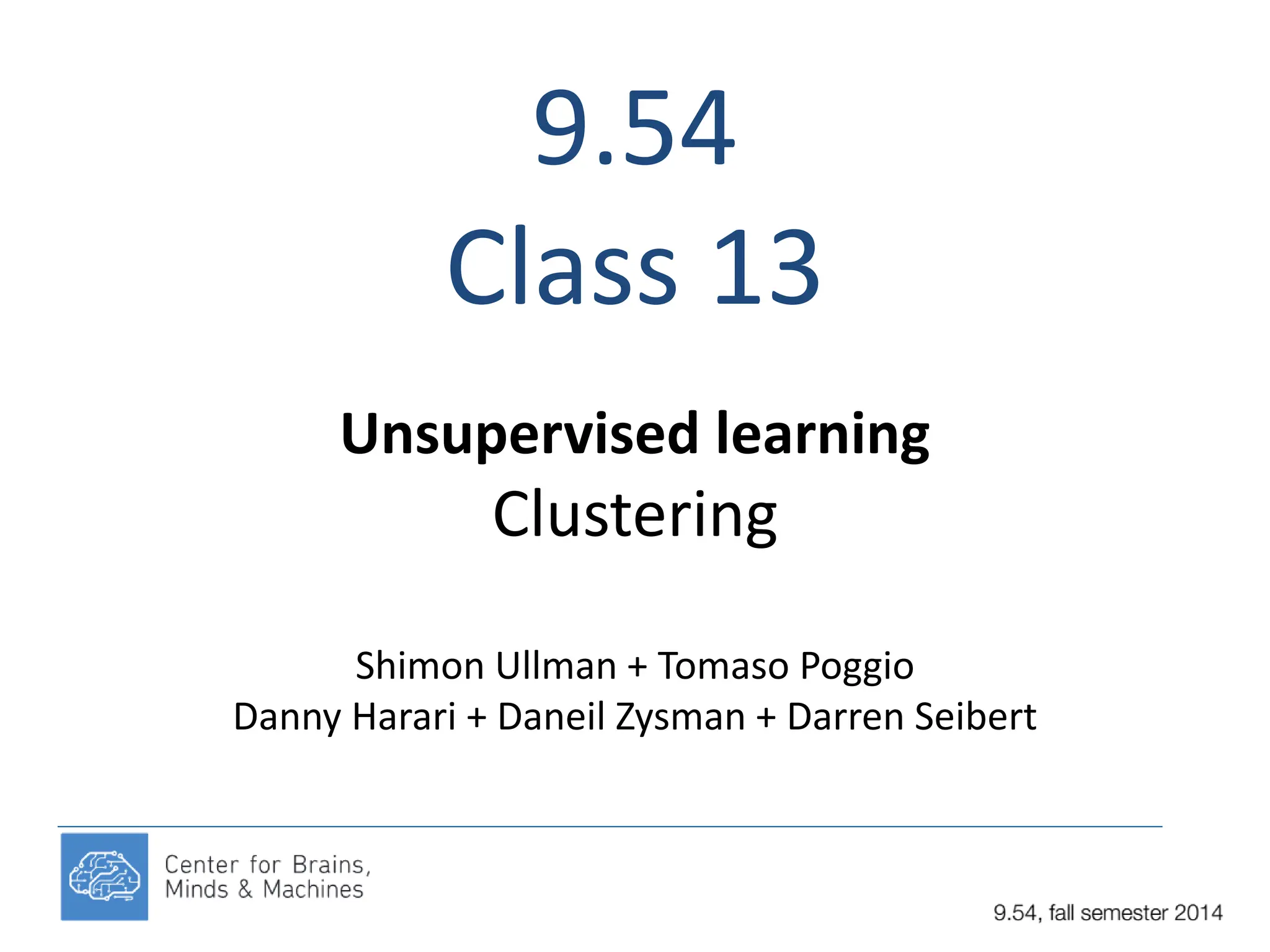 9.54
Class 13

Unsupervised learning
Clustering

Shimon Ullman + Tomaso Poggio
Danny Harari + Daneil Zysman + Darren Seibert

Center for Brains, Minds & Machines

9.54, fall semester 2014